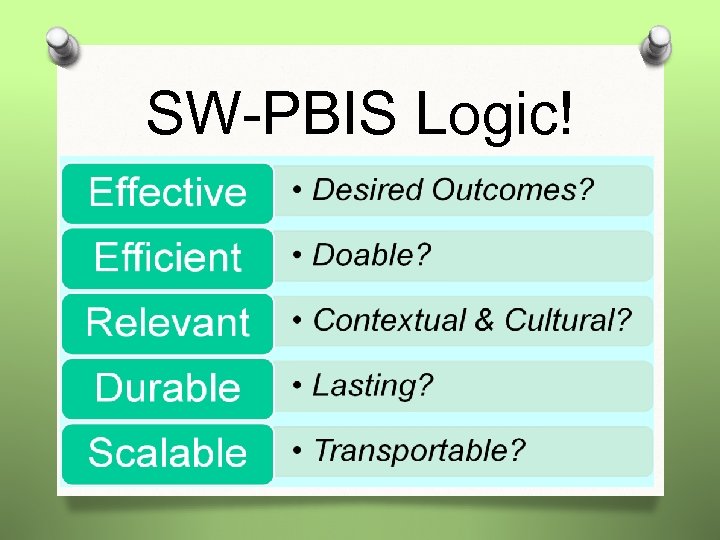 SW-PBIS Logic!

Effective
• Desired Outcomes?

Efficient
• Doable?

Relevant
• Contextual & Cultural?

Durable
• Lasting?

Scalable
• Transportable?